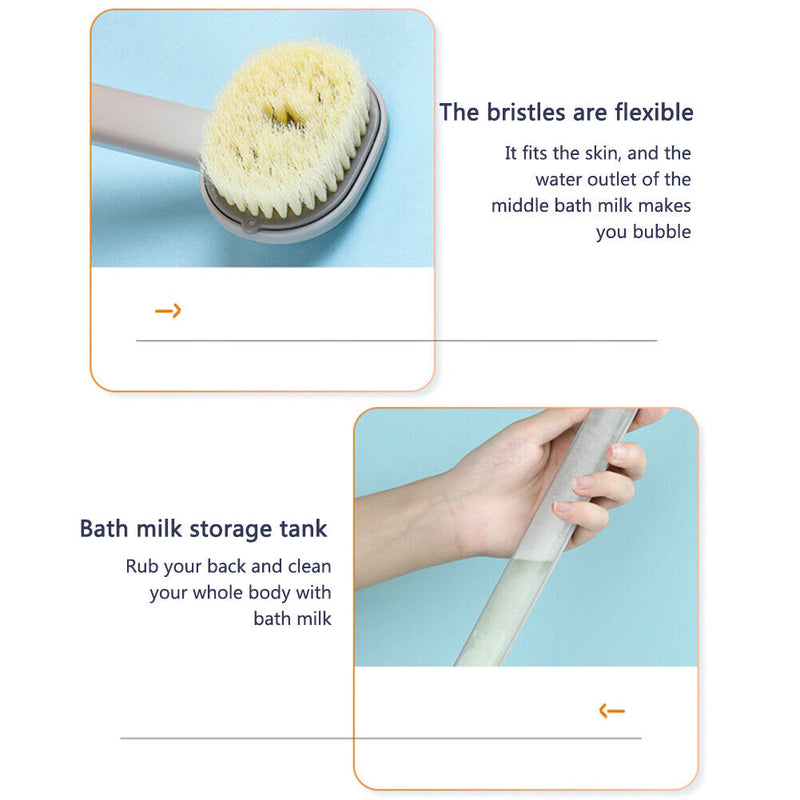 The bristles are flexible

It fits the skin, and the water outlet of the middle bath milk makes you bubble

Bath milk storage tank

Rub your back and clean your whole body with bath milk